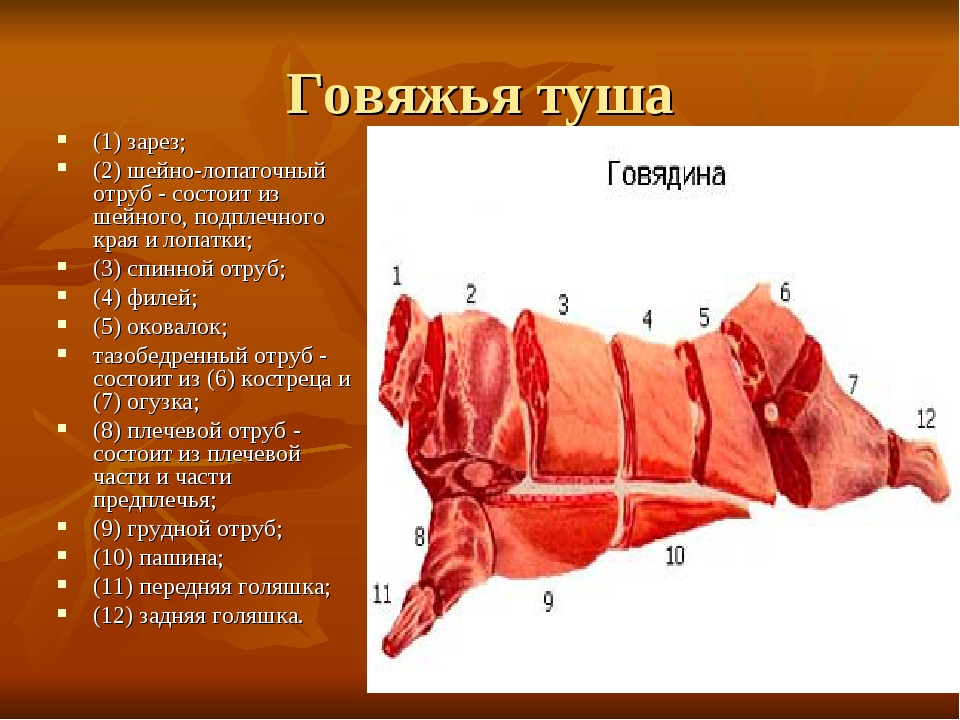 Говяжья туша

- (1) зарез;
- (2) шейно-лопаточный отруб - состоит из шейного, подплечного края и лопатки;
- (3) спинной отруб;
- (4) филей;
- (5) оковалок;
- тазобедренный отруб - состоит из (6) костреца и (7) огузка;
- (8) плечевой отруб - состоит из плечевой части и части предплечья;
- (9) грудной отруб;
- (10) пашина;
- (11) передняя голяшка;
- (12) задняя голяшка.

Говядина

1
2
3
4
5
6
7
12
8
10
11
9